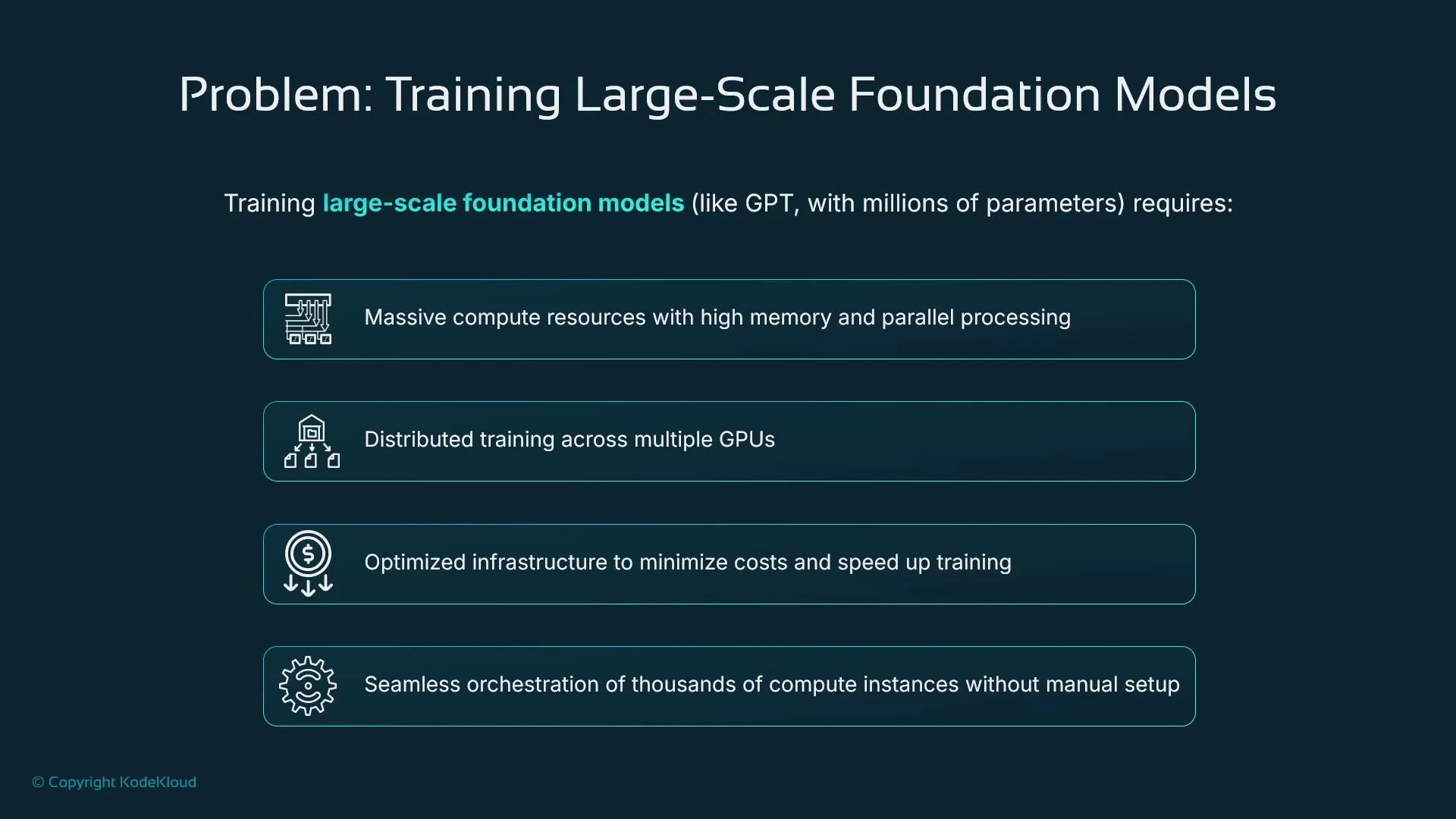 Problem: Training Large-Scale Foundation Models

Training large-scale foundation models (like GPT, with millions of parameters) requires:

Massive compute resources with high memory and parallel processing

Distributed training across multiple GPUs

Optimized infrastructure to minimize costs and speed up training

Seamless orchestration of thousands of compute instances without manual setup

© Copyright KodeKloud